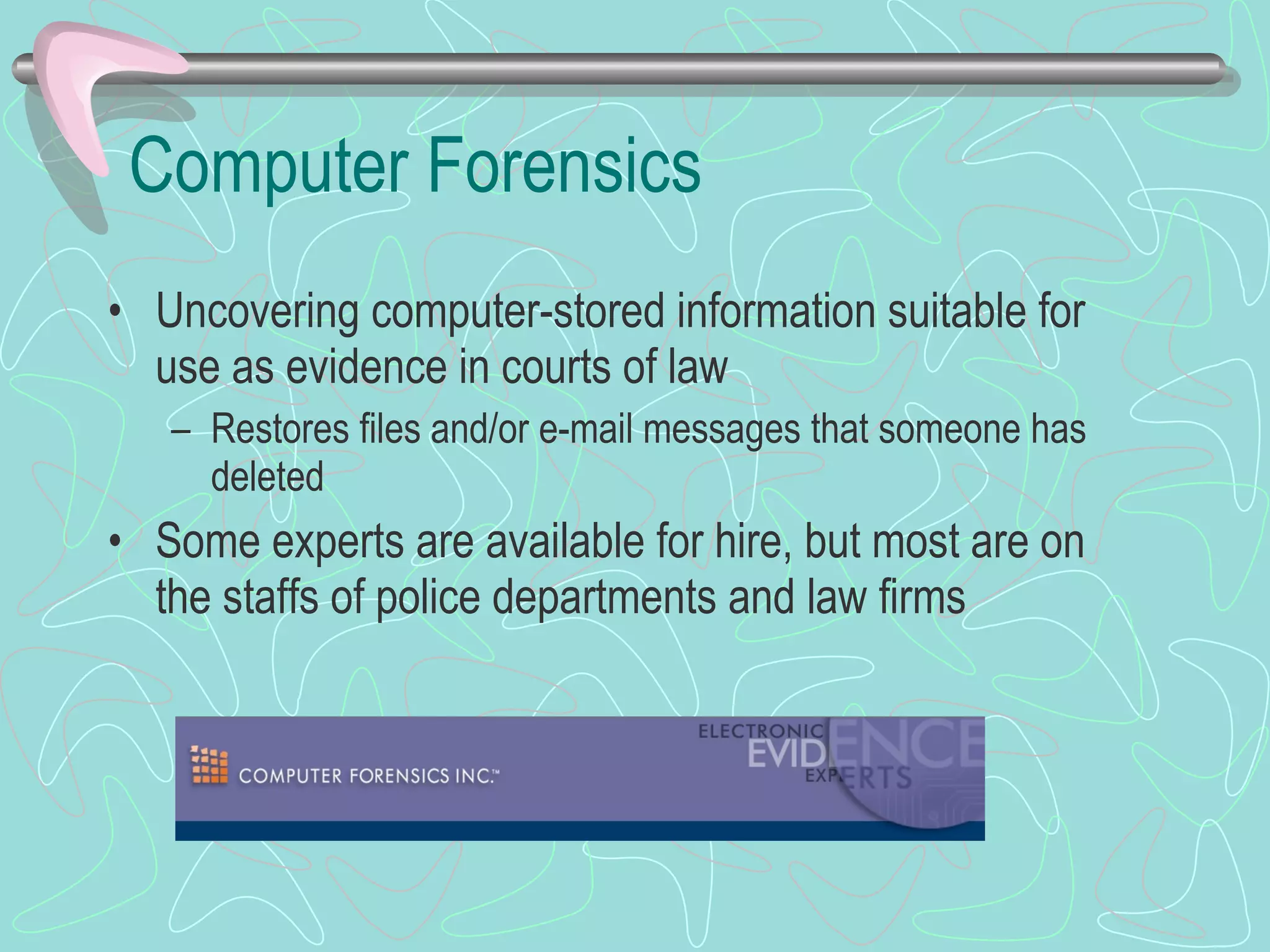 Computer Forensics

• Uncovering computer-stored information suitable for use as evidence in courts of law
  – Restores files and/or e-mail messages that someone has deleted
• Some experts are available for hire, but most are on the staffs of police departments and law firms

COMPUTER FORENSICS INC.™

ELECTRONIC EVIDENCE EXPERTS